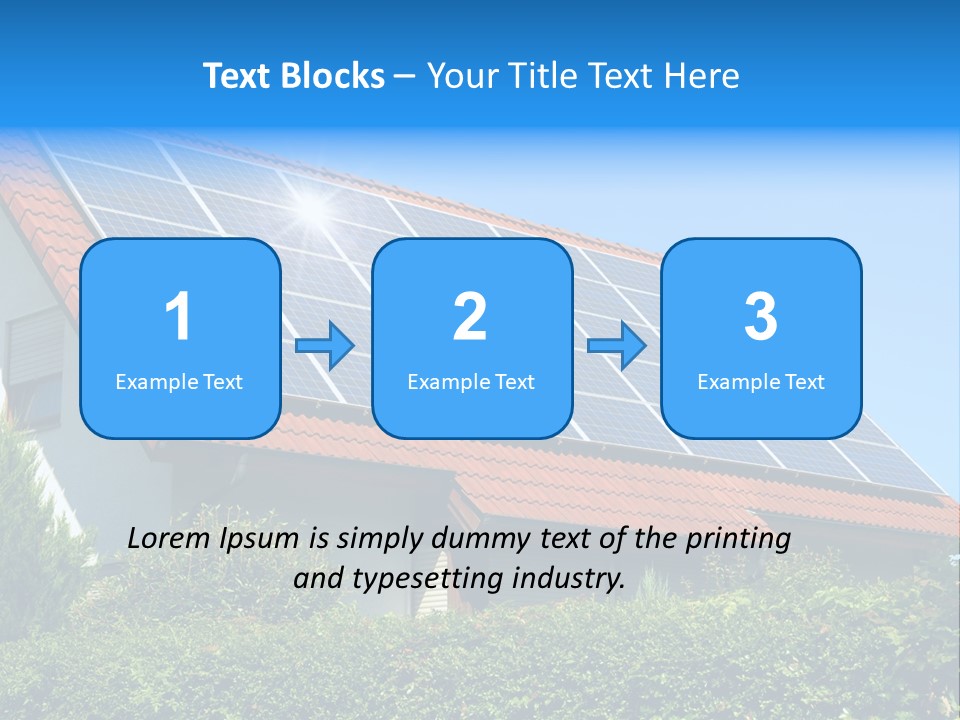 Text Blocks – Your Title Text Here

1
Example Text

2
Example Text

3
Example Text

Lorem Ipsum is simply dummy text of the printing and typesetting industry.